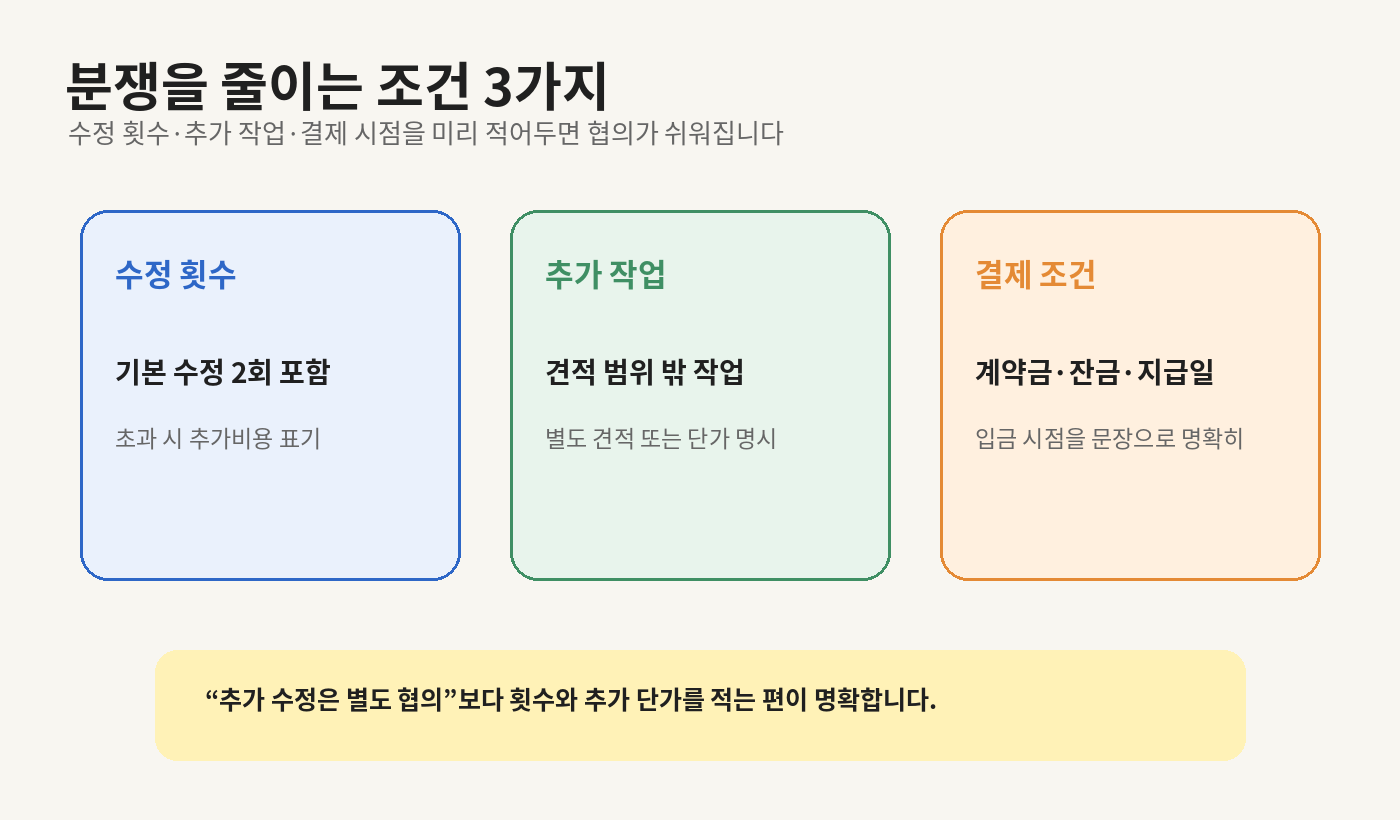 분쟁을 줄이는 조건 3가지

수정 횟수·추가 작업·결제 시점을 미리 적어두면 협의가 쉬워집니다

수정 횟수

기본 수정 2회 포함

초과 시 추가비용 표기

추가 작업

견적 범위 밖 작업

별도 견적 또는 단가 명시

결제 조건

계약금·잔금·지급일

입금 시점을 문장으로 명확히

“추가 수정은 별도 협의”보다 횟수와 추가 단가를 적는 편이 명확합니다.